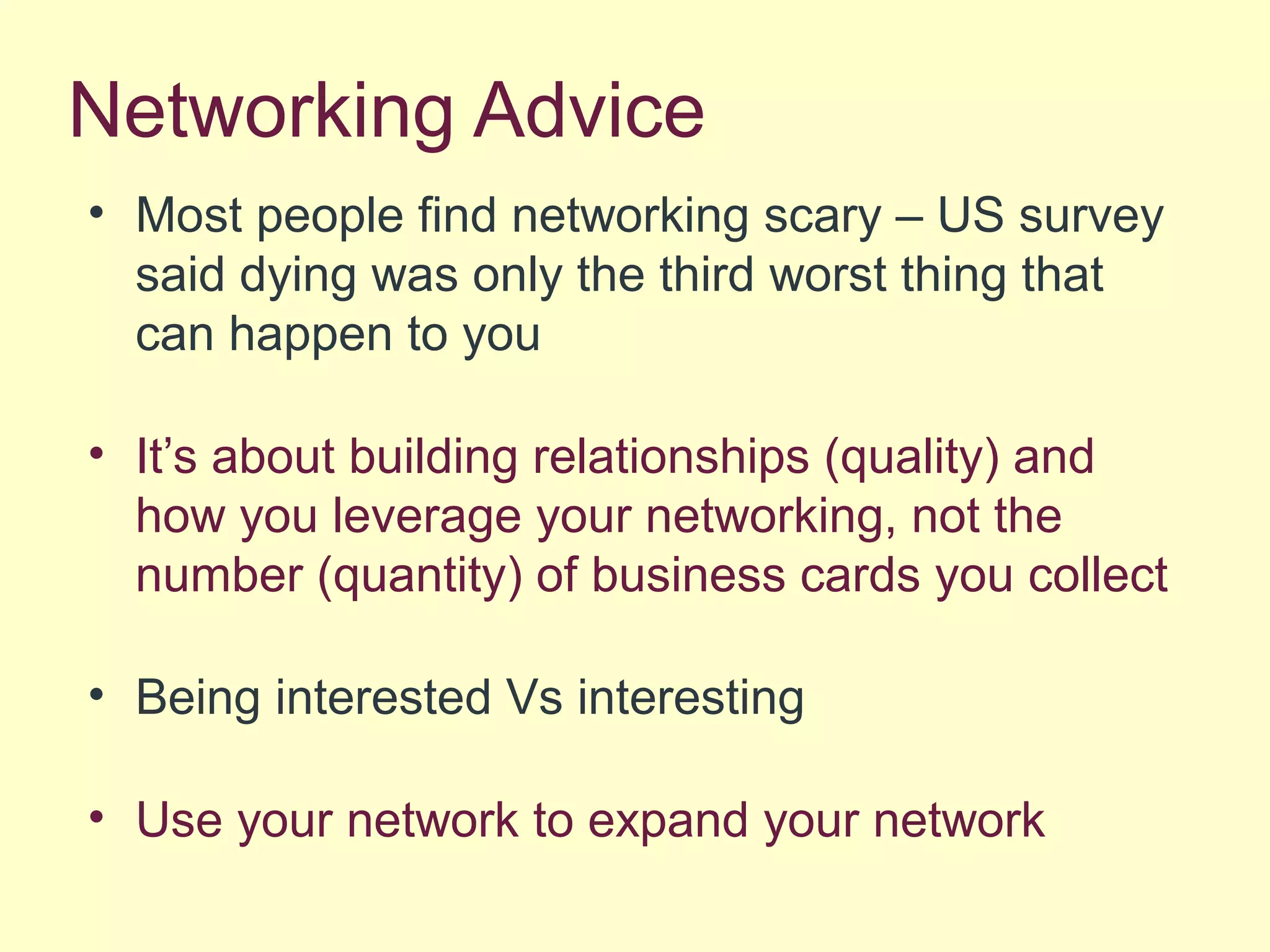 Networking Advice

• Most people find networking scary – US survey said dying was only the third worst thing that can happen to you

• It’s about building relationships (quality) and how you leverage your networking, not the number (quantity) of business cards you collect

• Being interested Vs interesting

• Use your network to expand your network